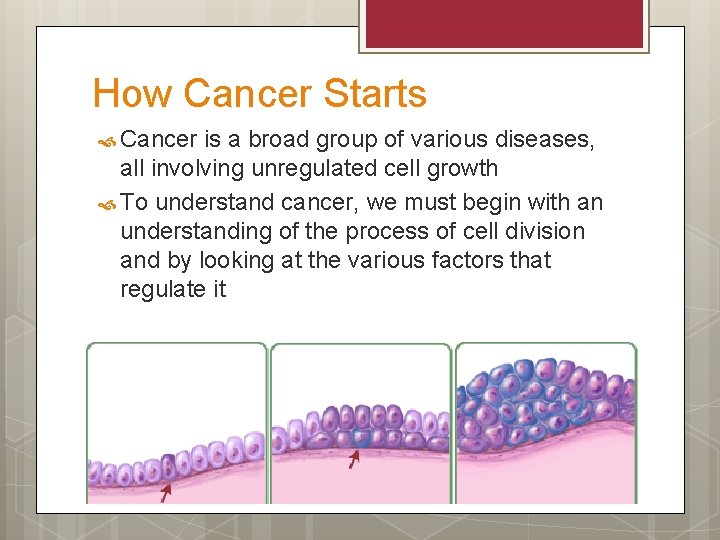 How Cancer Starts

Cancer is a broad group of various diseases, all involving unregulated cell growth

To understand cancer, we must begin with an understanding of the process of cell division and by looking at the various factors that regulate it